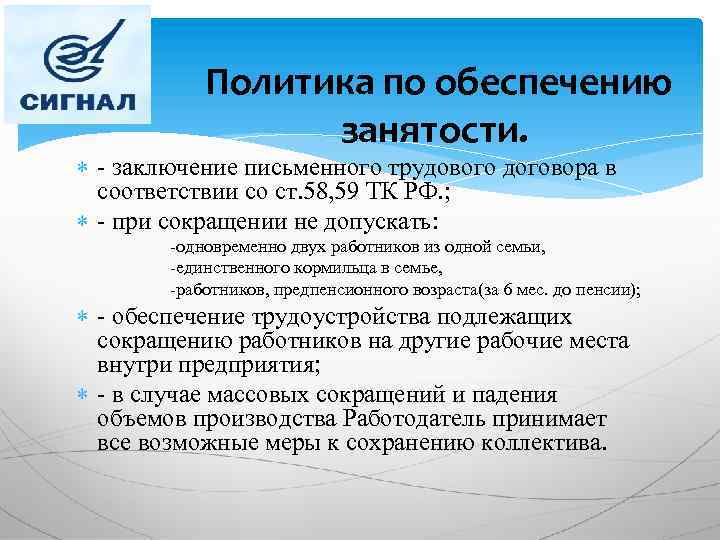 СИГНАЛ

Политика по обеспечению занятости.

- заключение письменного трудового договора в соответствии со ст.58,59 ТК РФ.;

- при сокращении не допускать:

-одновременно двух работников из одной семьи,

-единственного кормильца в семье,

-работников, предпенсионного возраста(за 6 мес. до пенсии);

- обеспечение трудоустройства подлежащих сокращению работников на другие рабочие места внутри предприятия;

- в случае массовых сокращений и падения объемов производства Работодатель принимает все возможные меры к сохранению коллектива.